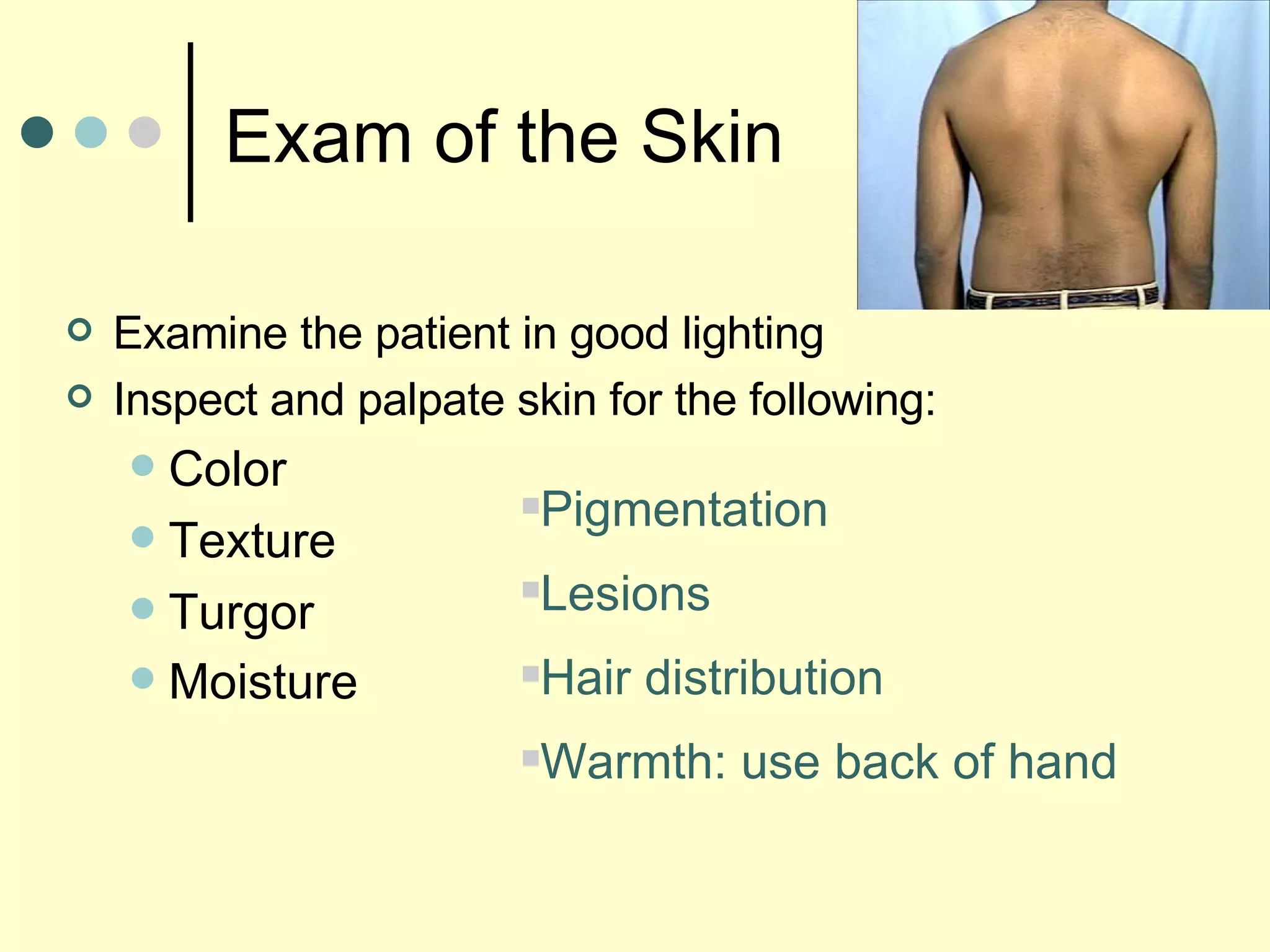 Exam of the Skin

Examine the patient in good lighting

Inspect and palpate skin for the following:

Color

Texture

Turgor

Moisture

Pigmentation

Lesions

Hair distribution

Warmth: use back of hand